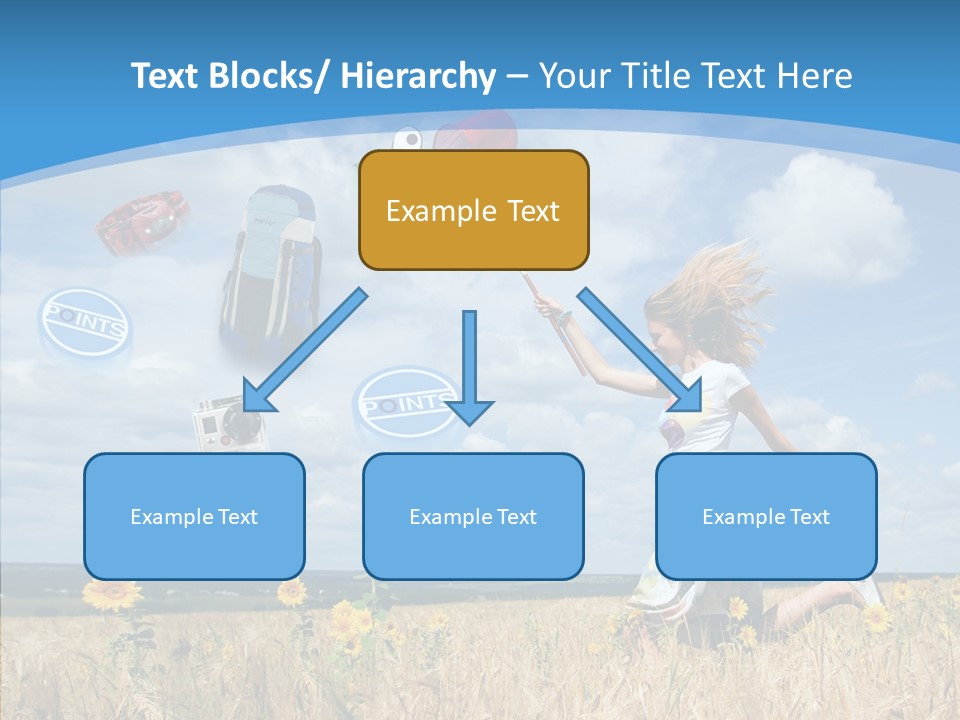 Text Blocks/ Hierarchy – Your Title Text Here

Example Text

POINTS

POINTS

Example Text

Example Text

Example Text